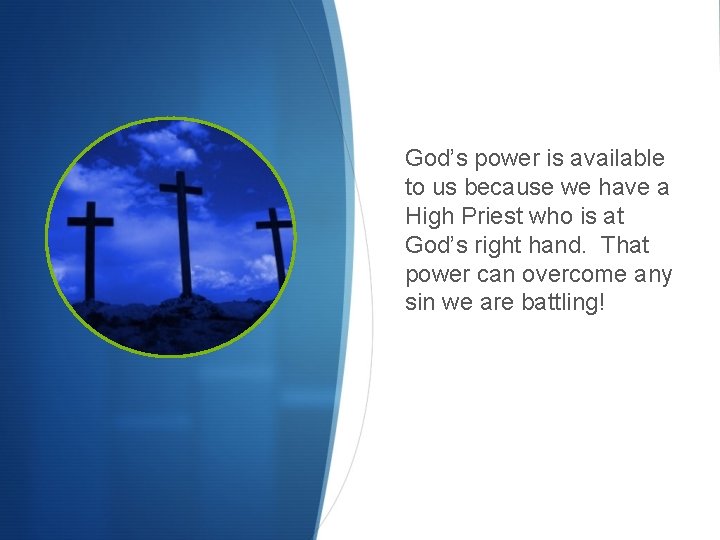 God's power is available to us because we have a High Priest who is at God's right hand.  That power can overcome any sin we are battling!